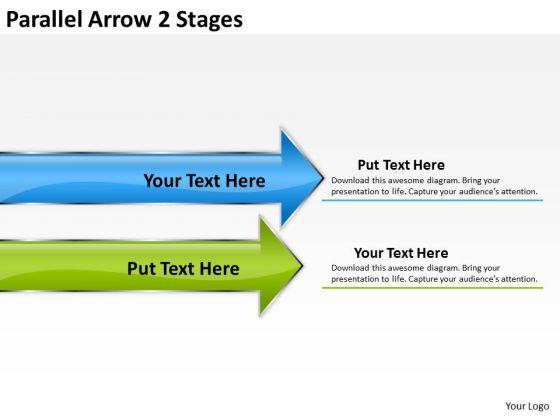 Parallel Arrow 2 Stages

Your Text Here

Put Text Here
Download this awesome diagram. Bring your presentation to life. Capture your audience's attention.

Put Text Here

Your Text Here
Download this awesome diagram. Bring your presentation to life. Capture your audience's attention.

Your Logo